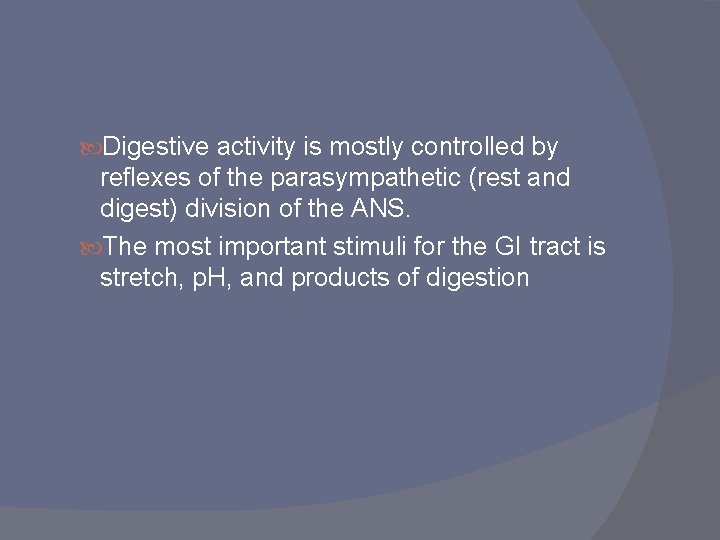 Digestive activity is mostly controlled by reflexes of the parasympathetic (rest and digest) division of the ANS.

The most important stimuli for the GI tract is stretch, pH, and products of digestion